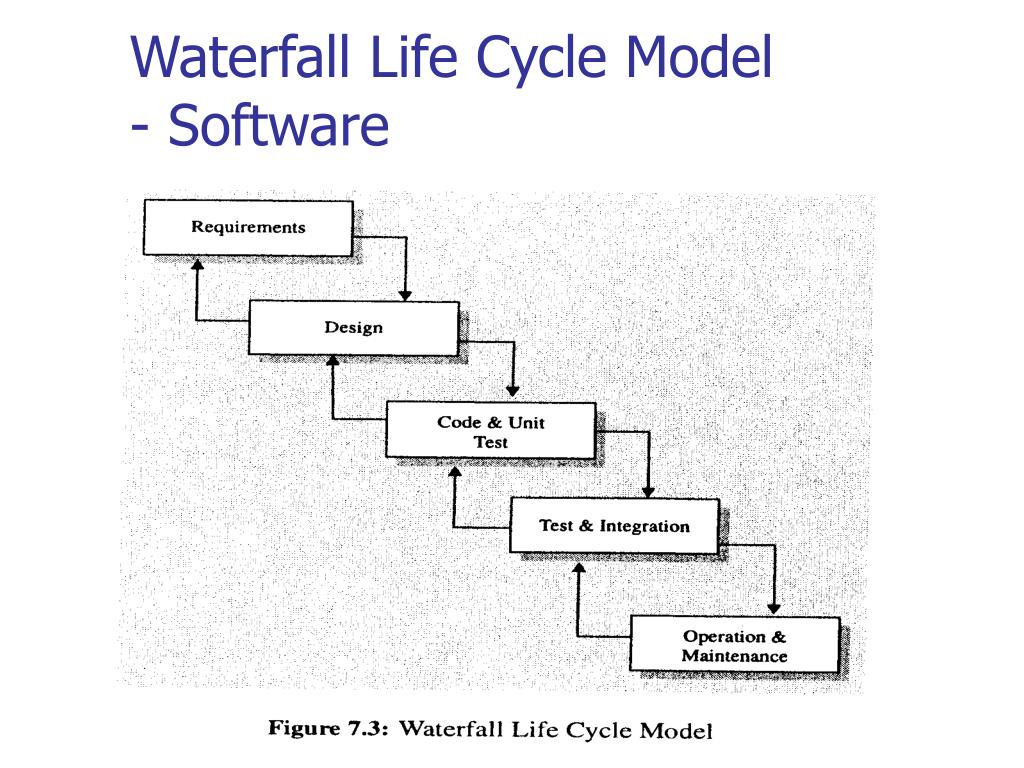 Waterfall Life Cycle Model - Software

Requirements

Design

Code & Unit Test

Test & Integration

Operation & Maintenance

Figure 7.3: Waterfall Life Cycle Model